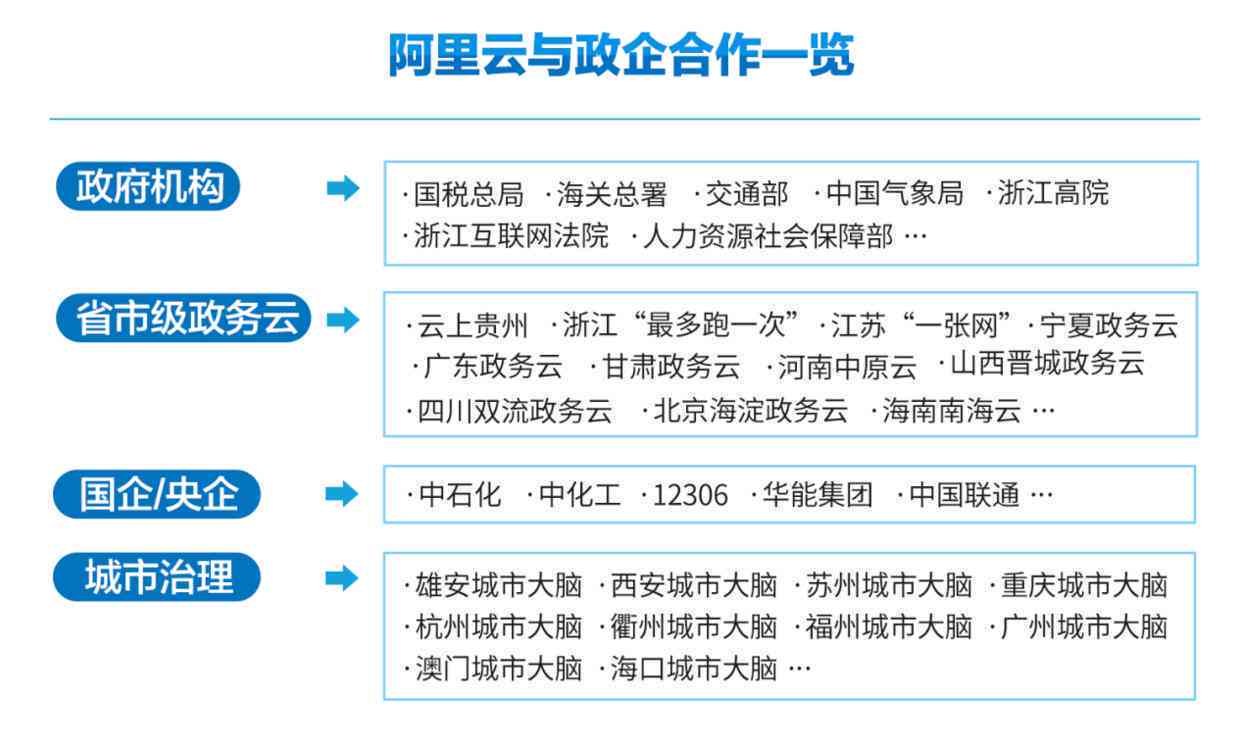 阿里云与政企合作一览

政府机构

·国税总局 ·海关总署 ·交通部 ·中国气象局 ·浙江高院
·浙江互联网法院 ·人力资源社会保障部 …

省市级政务云

·云上贵州 ·浙江“最多跑一次” ·江苏“一张网” ·宁夏政务云
·广东政务云 ·甘肃政务云 ·河南中原云 ·山西晋城政务云
·四川双流政务云 ·北京海淀政务云 ·海南南海云 …

国企/央企

·中石化 ·中化工 ·12306 ·华能集团 ·中国联通 …

城市治理

·雄安城市大脑 ·西安城市大脑 ·苏州城市大脑 ·重庆城市大脑
·杭州城市大脑 ·衢州城市大脑 ·福州城市大脑 ·广州城市大脑
·澳门城市大脑 ·海口城市大脑 …